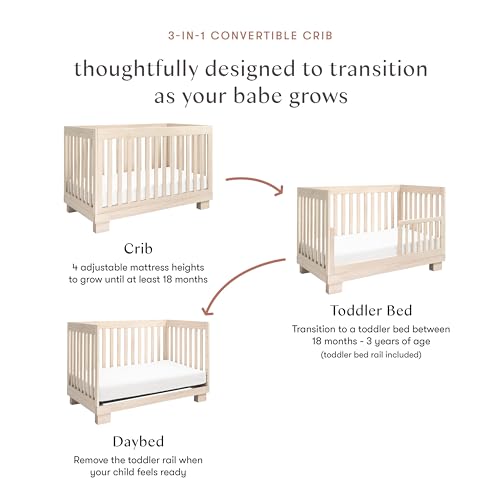 3-IN-1 CONVERTIBLE CRIB

thoughtfully designed to transition as your babe grows

Crib
4 adjustable mattress heights to grow until at least 18 months

Toddler Bed
Transition to a toddler bed between 18 months - 3 years of age
(toddler bed rail included)

Daybed
Remove the toddler rail when your child feels ready